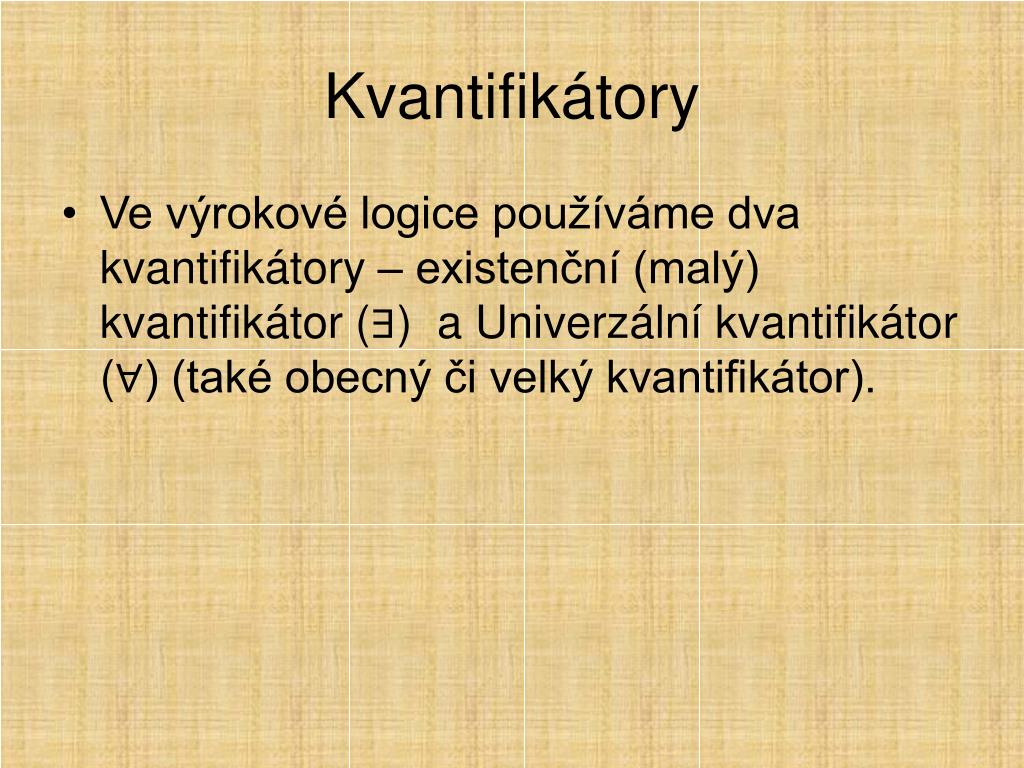 Kvantifikátory

• Ve výrokové logice používáme dva kvantifikátory – existenční (malý) kvantifikátor ($\exists$) a Univerzální kvantifikátor ($\forall$) (také obecný či velký kvantifikátor).